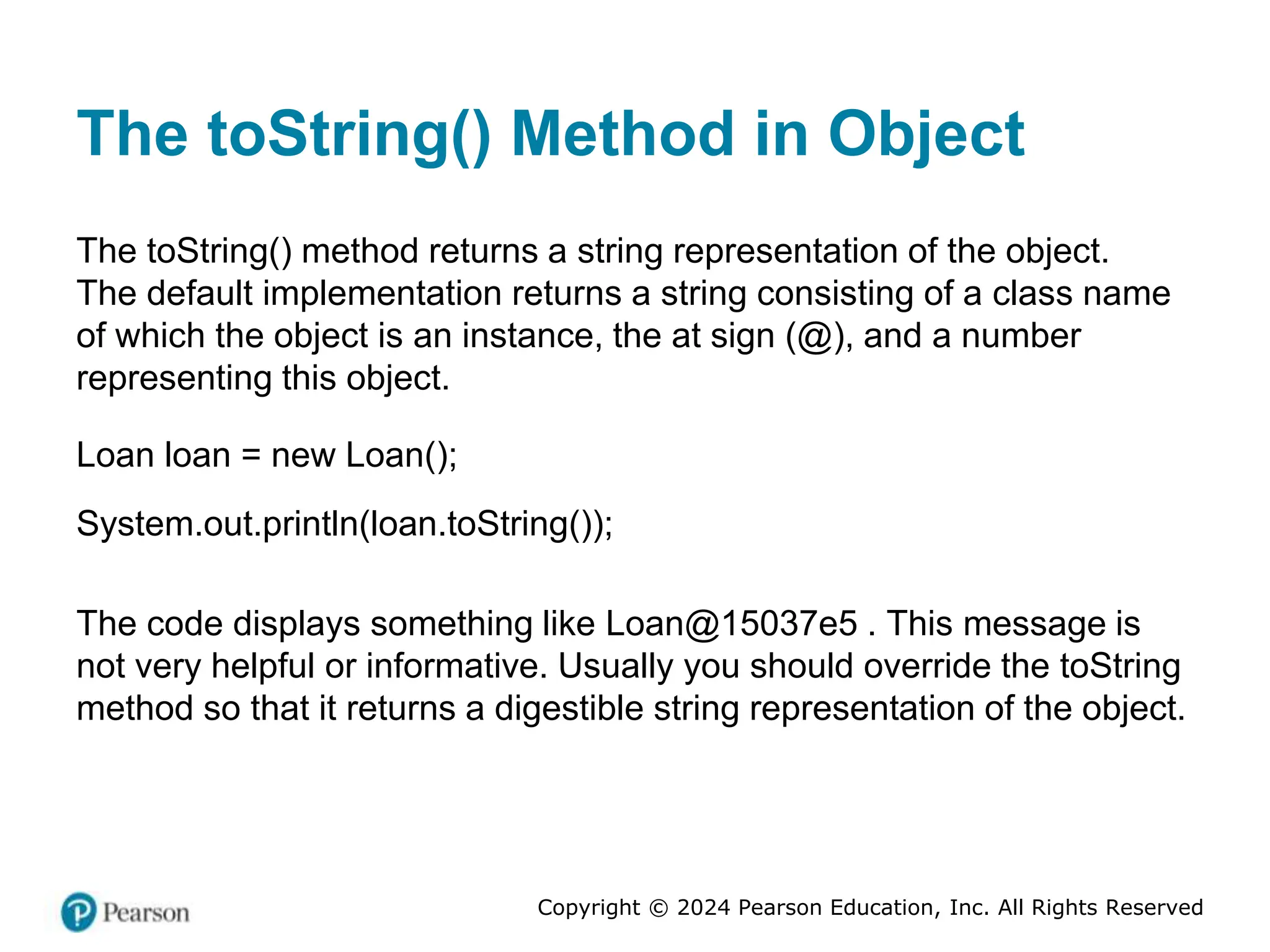 The toString() Method in Object

The toString() method returns a string representation of the object. The default implementation returns a string consisting of a class name of which the object is an instance, the at sign (@), and a number representing this object.

Loan loan = new Loan();

System.out.println(loan.toString());

The code displays something like Loan@15037e5 . This message is not very helpful or informative. Usually you should override the toString method so that it returns a digestible string representation of the object.

Pearson

Copyright © 2024 Pearson Education, Inc. All Rights Reserved